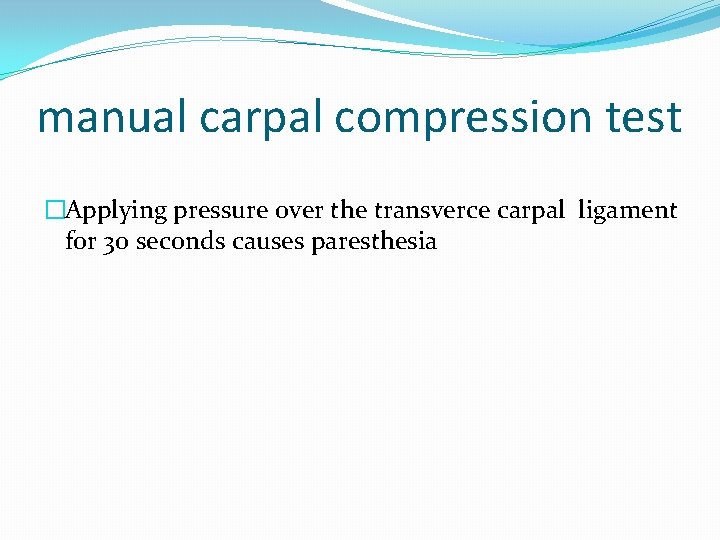 manual carpal compression test

Applying pressure over the transverce carpal ligament for 30 seconds causes paresthesia